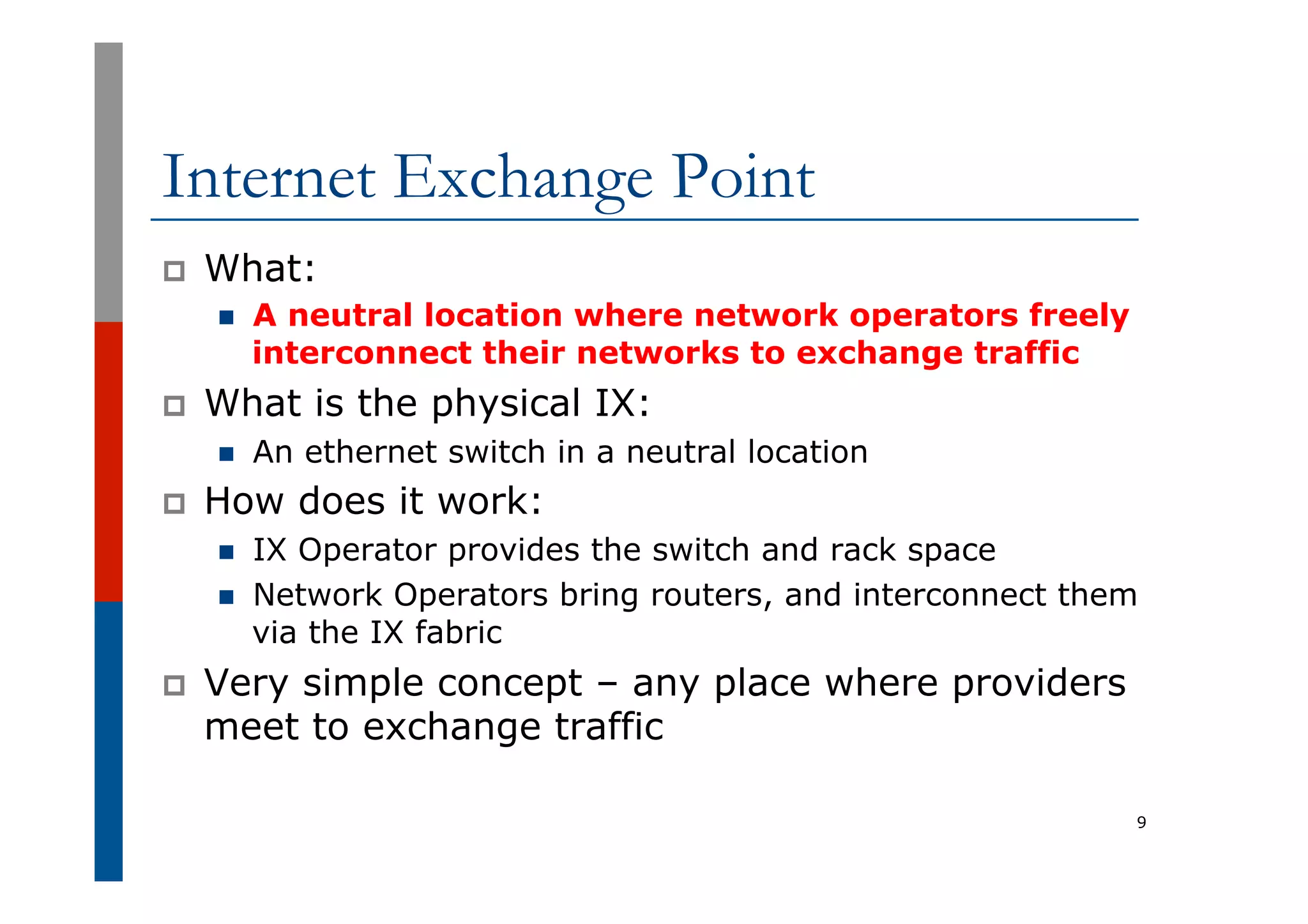 Internet Exchange Point

What:

A neutral location where network operators freely interconnect their networks to exchange traffic

What is the physical IX:

An ethernet switch in a neutral location

How does it work:

IX Operator provides the switch and rack space

Network Operators bring routers, and interconnect them via the IX fabric

Very simple concept – any place where providers meet to exchange traffic

9